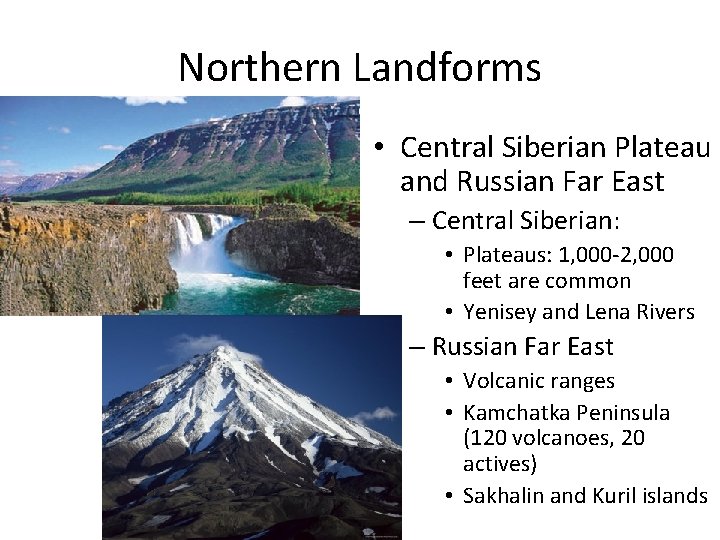 Northern Landforms

• Central Siberian Plateau and Russian Far East
– Central Siberian:
• Plateaus: 1,000-2,000 feet are common
• Yenisey and Lena Rivers
– Russian Far East
• Volcanic ranges
• Kamchatka Peninsula (120 volcanoes, 20 actives)
• Sakhalin and Kuril islands